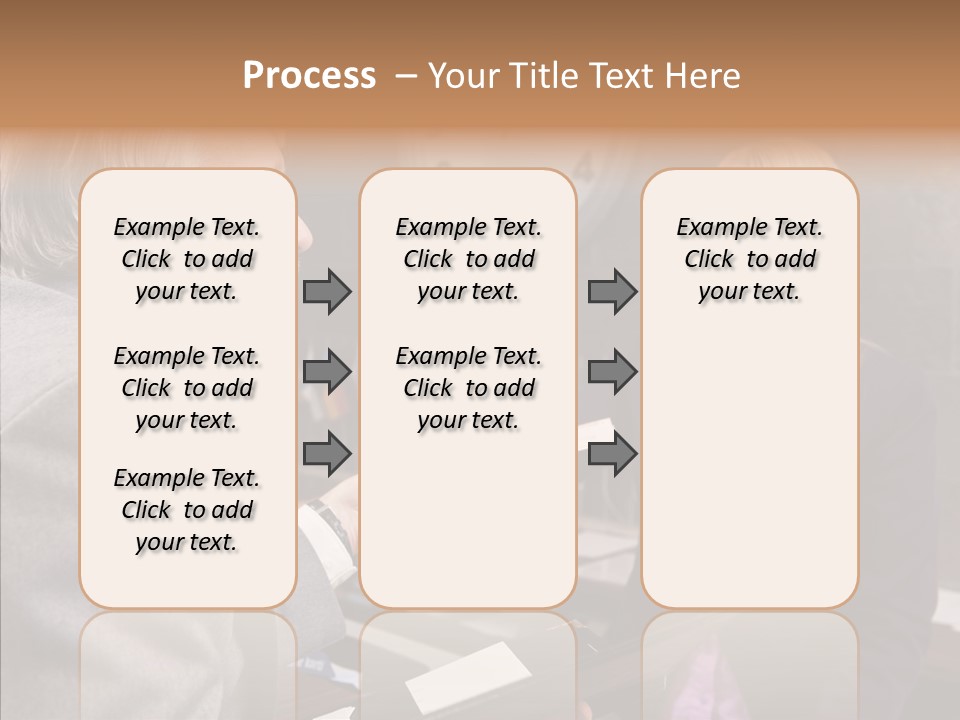 Process – Your Title Text Here

Example Text. Click to add your text.

Example Text. Click to add your text.

Example Text. Click to add your text.

Example Text. Click to add your text.

Example Text. Click to add your text.

Example Text. Click to add your text.